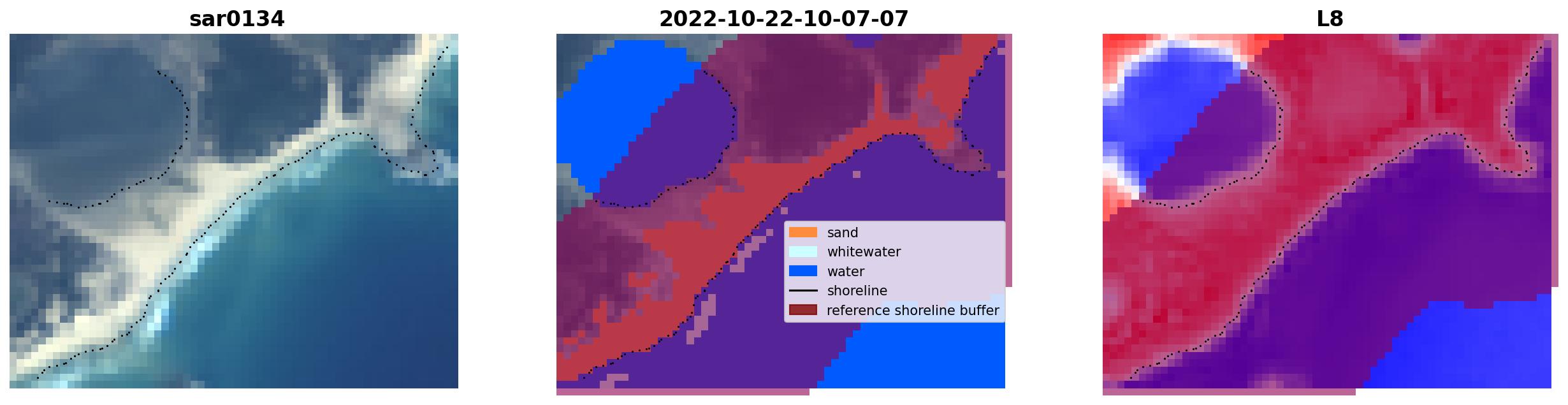 sar0134

2022-10-22-10-07-07

sand
whitewater
water
shoreline
reference shoreline buffer

L8